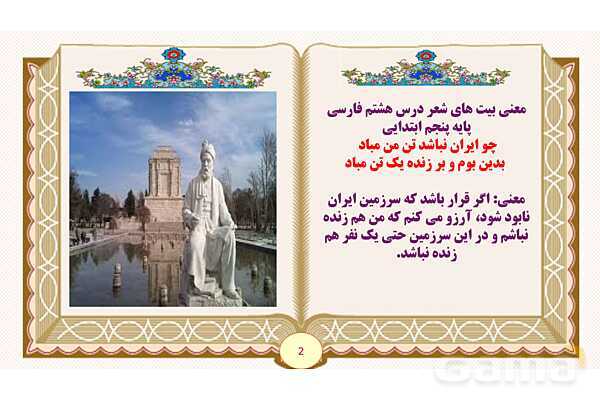 معنی بیت های شعر درس هشتم فارسی پایه پنجم ابتدایی
چو ایران نباشد تن من مباد
بدین بوم و بر زنده یک تن مباد

معنی: اگر قرار باشد که سرزمین ایران نابود شود، آرزو می کنم که من هم زنده نباشم و در این سرزمین حتی یک نفر هم زنده نباشد.

2

Gama